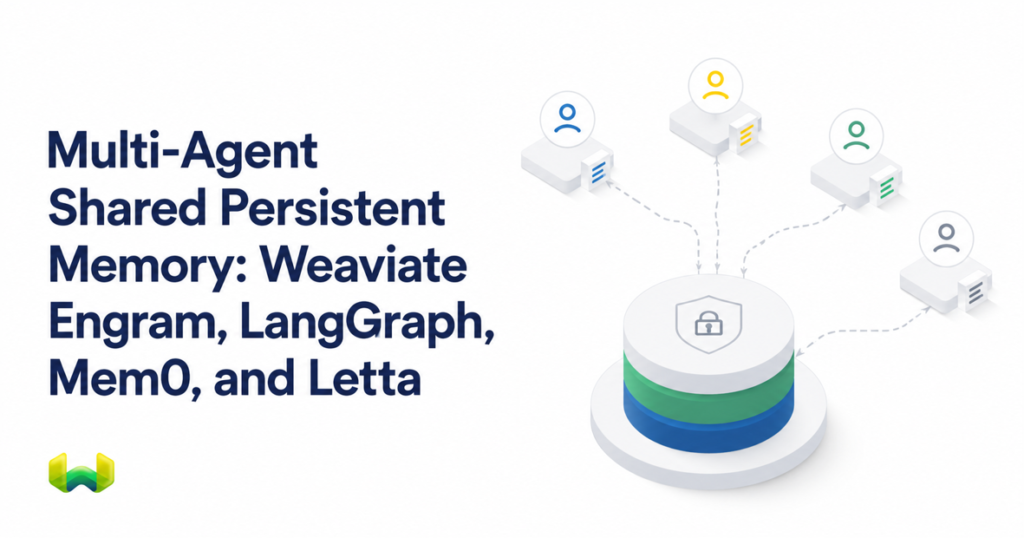 Multi-Agent Shared Persistent Memory: Weaviate Engram, LangGraph, Mem0, and Letta